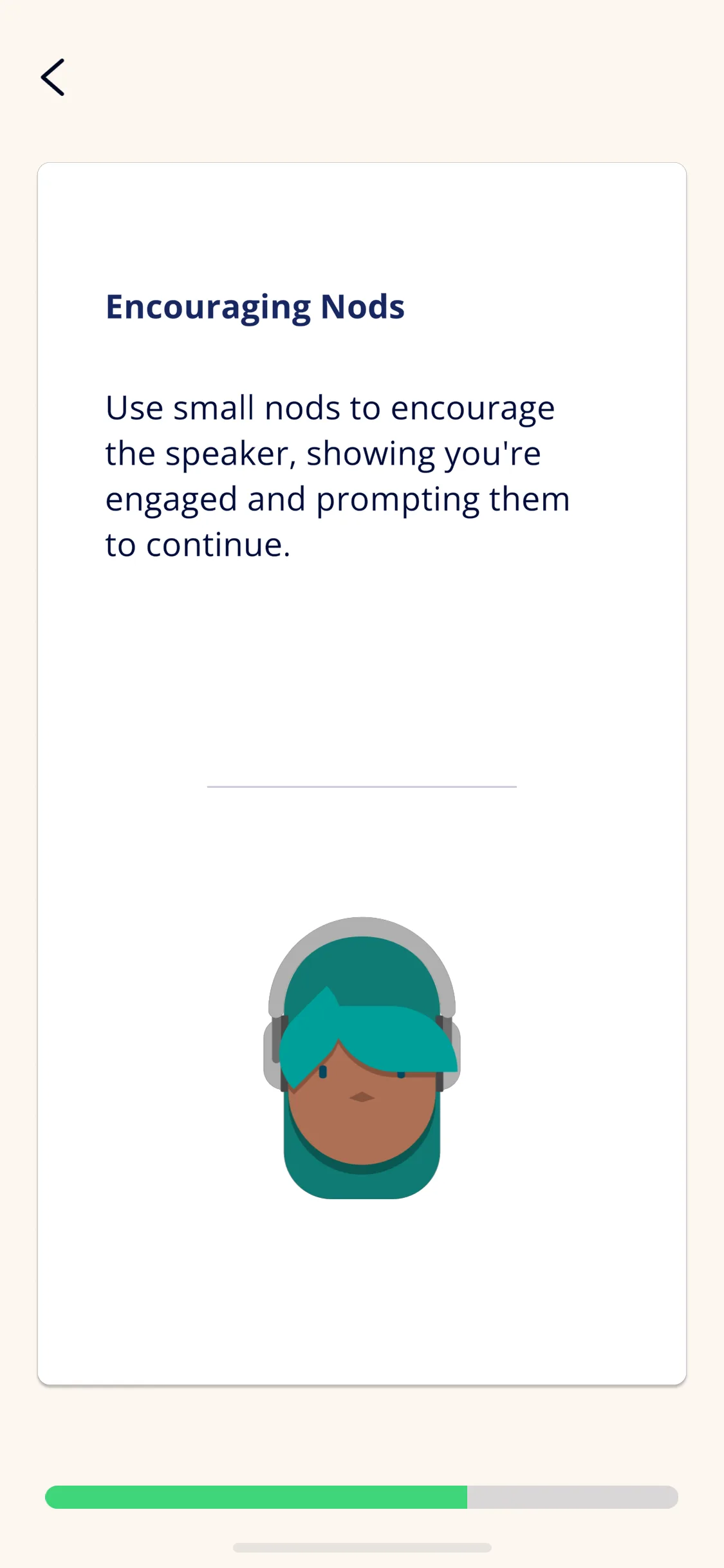 Encouraging Nods

Use small nods to encourage the speaker, showing you're engaged and prompting them to continue.